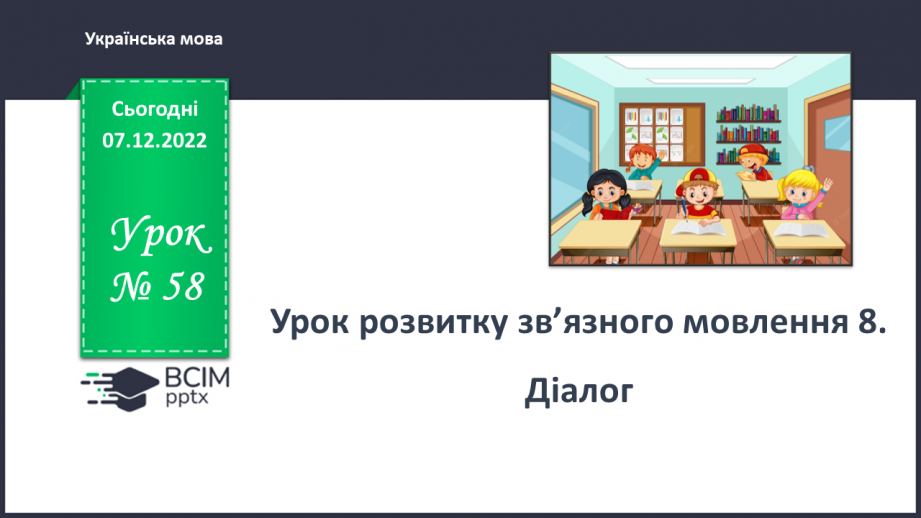 Українська мова

Сьогодні 07.12.2022

Урок № 58

ВСІМ pptx

Урок розвитку зв’язного мовлення 8.

Діалог